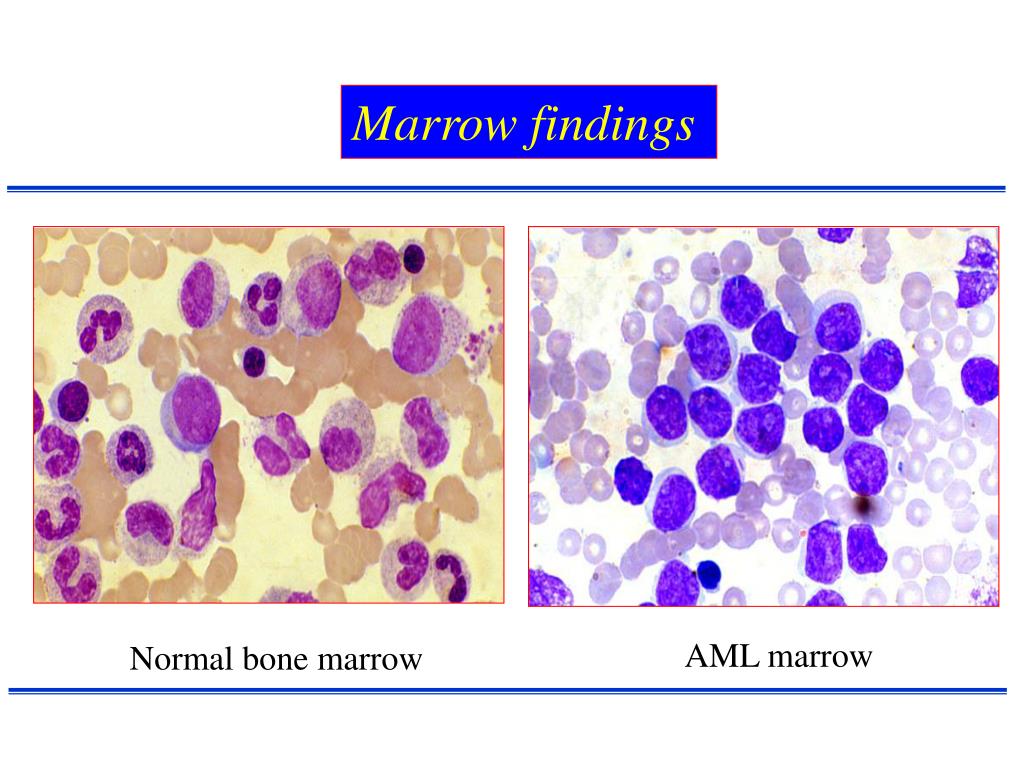 Marrow findings

Normal bone marrow

AML marrow